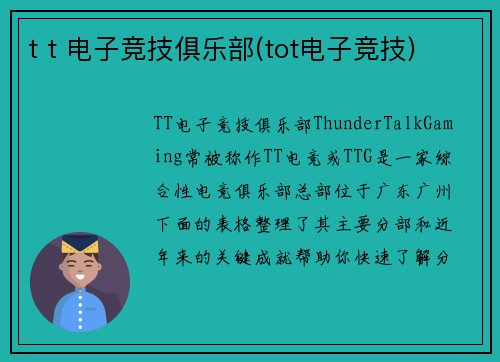 t t 电子竞技俱乐部(tot电子竞技)

TT电子竞技俱乐部ThunderTalkGaming常被称作TT电竞或TTG是一家综合性电竞俱乐部总部位于广东广州下面的表格整理了其主要分部和近年来的关键成就帮助你快速了解分